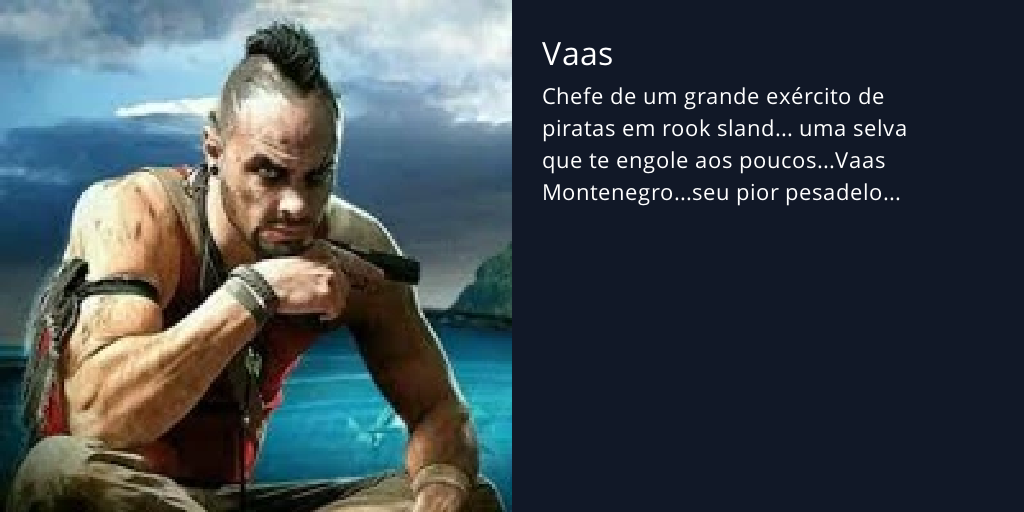 Vaas

Chefe de um grande exército de piratas em rook sland... uma selva que te engole aos poucos...Vaas Montenegro...seu pior pesadelo...